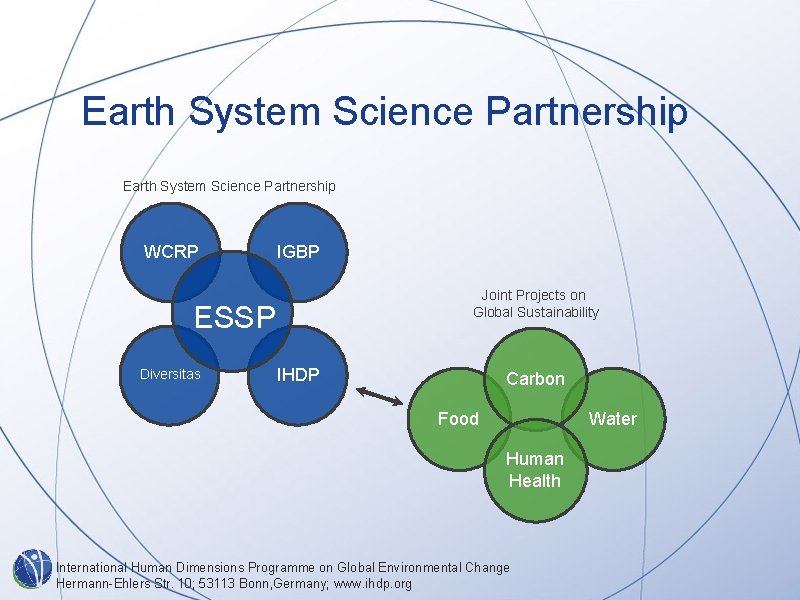 Earth System Science Partnership

Earth System Science Partnership

WCRP

IGBP

ESSP

Diversitas

IHDP

Joint Projects on Global Sustainability

Carbon

Food

Water

Human Health

International Human Dimensions Programme on Global Environmental Change
Hermann-Ehlers Str. 10; 53113 Bonn,Germany; www.ihdp.org